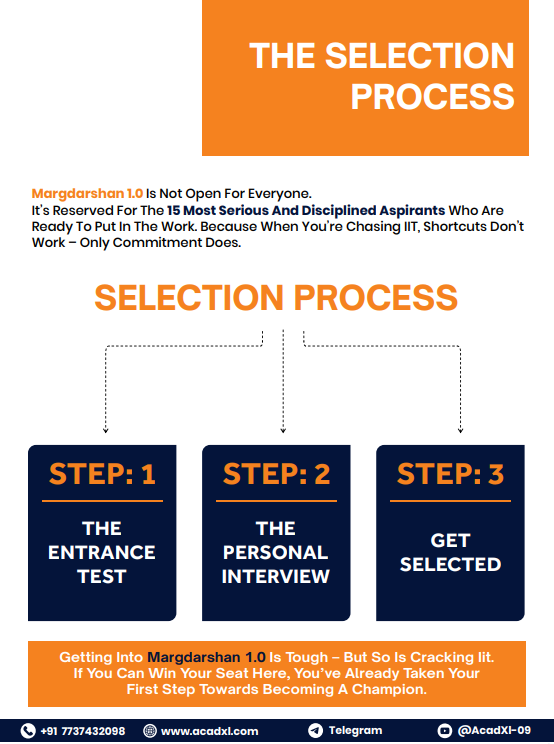 THE SELECTION PROCESS

Margdarshan 1.0 Is Not Open For Everyone.
It's Reserved For The 15 Most Serious And Disciplined Aspirants Who Are Ready To Put In The Work. Because When You're Chasing IIT, Shortcuts Don't Work – Only Commitment Does.

SELECTION PROCESS

STEP: 1
THE ENTRANCE TEST

STEP: 2
THE PERSONAL INTERVIEW

STEP: 3
GET SELECTED

Getting Into Margdarshan 1.0 Is Tough – But So Is Cracking Iit. If You Can Win Your Seat Here, You've Already Taken Your First Step Towards Becoming A Champion.

+91 7737432098 www.acadxl.com Telegram @AcadXl-09